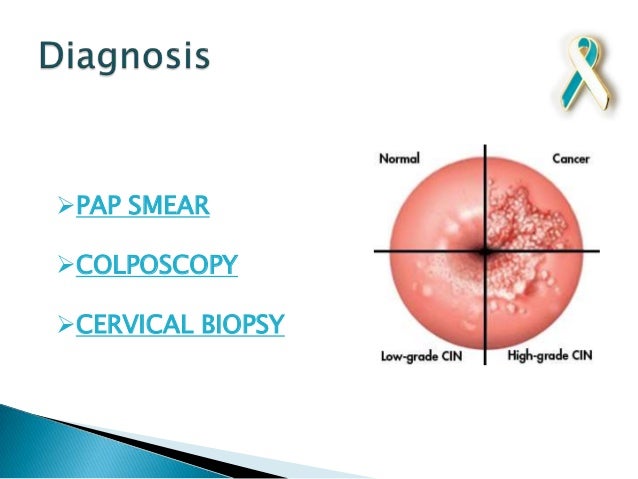 Diagnosis

➢PAP SMEAR

➢COLPOSCOPY

➢CERVICAL BIOPSY

Normal
Cancer
Low-grade CIN
High-grade CIN